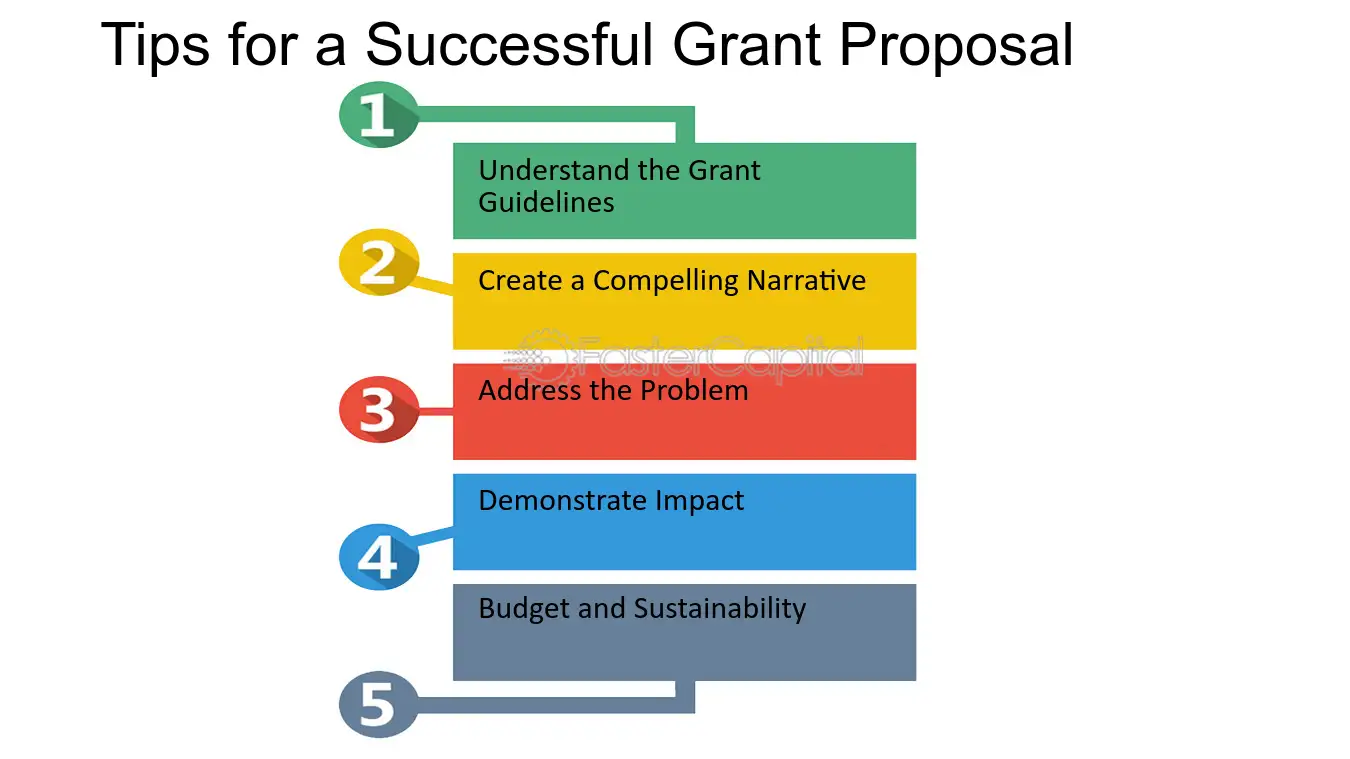 Tips for a Successful Grant Proposal

1
Understand the Grant Guidelines

2
Create a Compelling Narrative

FasterCapital

3
Address the Problem

4
Demonstrate Impact

Budget and Sustainability
5